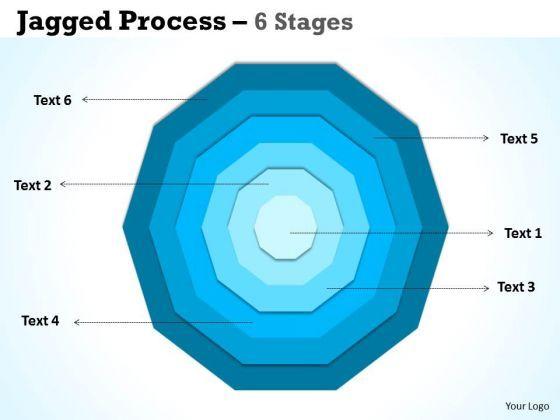 Jagged Process – 6 Stages

Text 6

Text 5

Text 2

Text 1

Text 3

Text 4

Your Logo